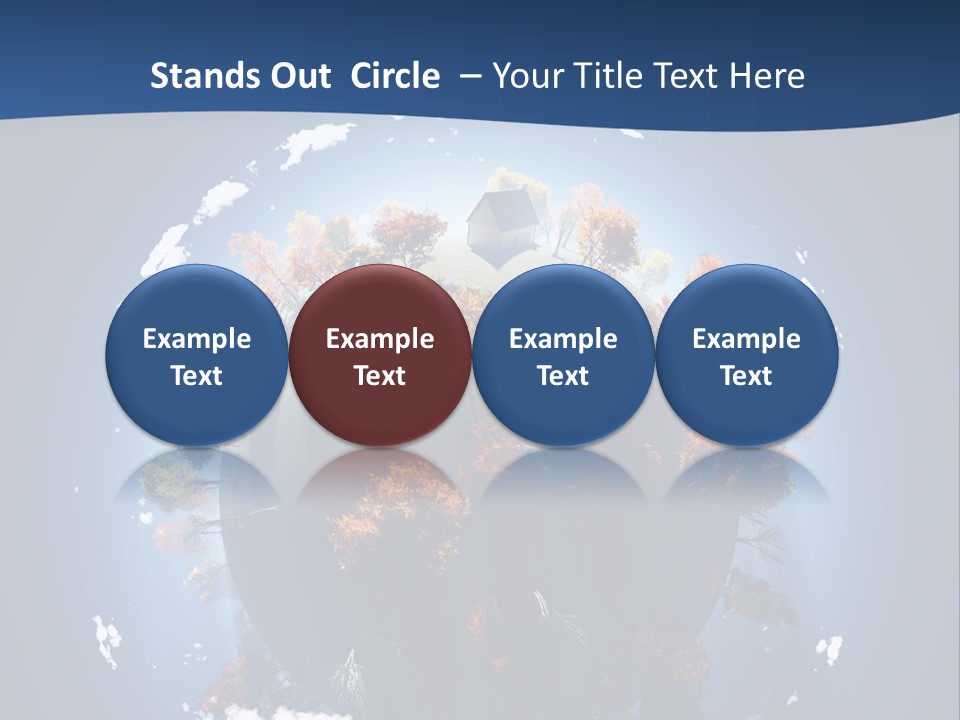 Stands Out Circle – Your Title Text Here

Example Text

Example Text

Example Text

Example Text